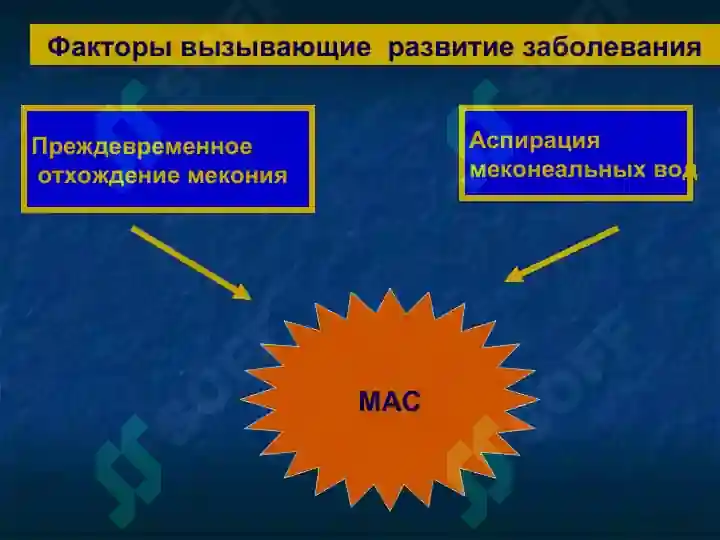 Факторы вызывающие развитие заболевания

Преждевременное отхождение мекония

Аспирация меконеальных вод

МАС